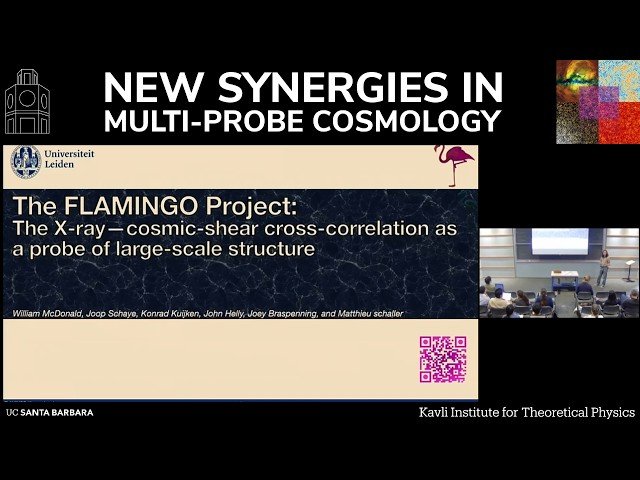 NEW SYNERGIES IN MULTI-PROBE COSMOLOGY

Universiteit Leiden

The FLAMINGO Project:
The X-ray—cosmic-shear cross-correlation as a probe of large-scale structure

William McDonald, Joop Schaye, Konrad Kuijken, John Helly, Joey Braspenning, and Matthieu schaller

UC SANTA BARBARA

Kavli Institute for Theoretical Physics